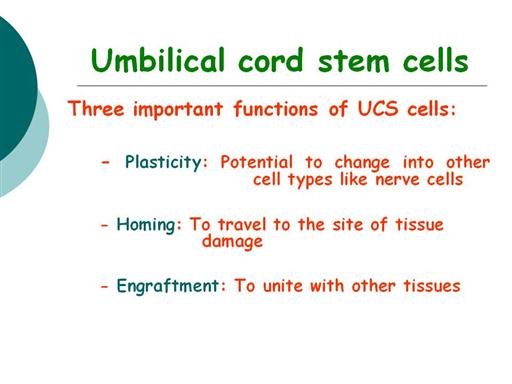 Umbilical cord stem cells

Three important functions of UCS cells:

- Plasticity: Potential to change into other cell types like nerve cells

- Homing: To travel to the site of tissue damage

- Engraftment: To unite with other tissues